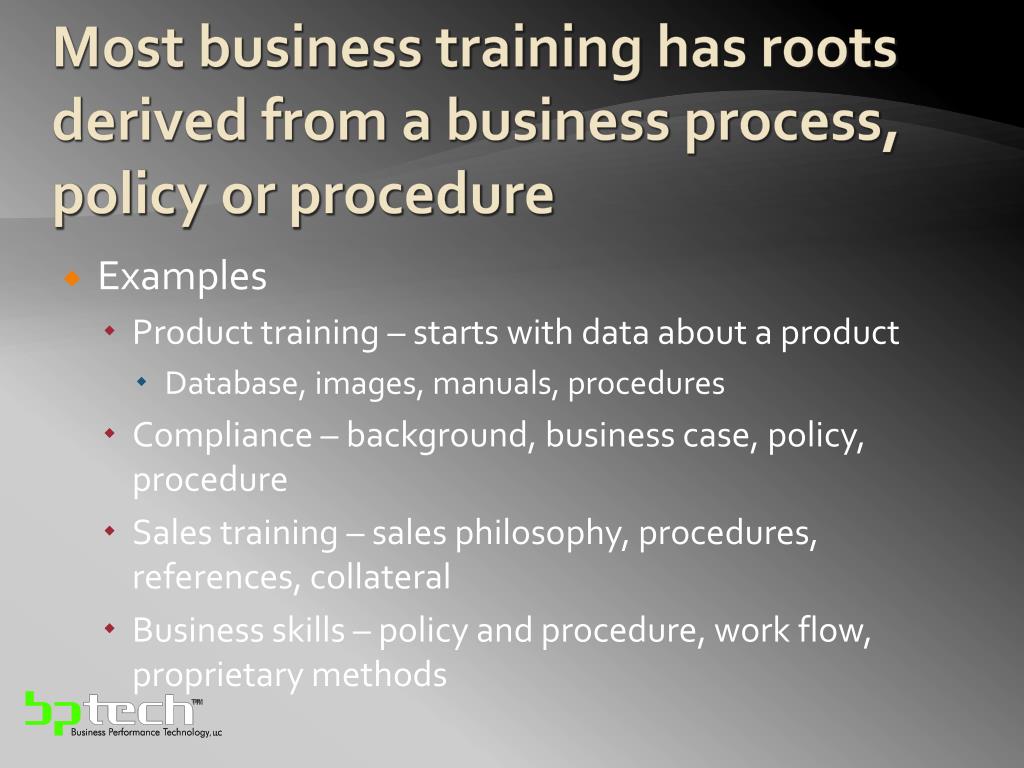 Most business training has roots derived from a business process, policy or procedure

Examples

Product training – starts with data about a product

Database, images, manuals, procedures

Compliance – background, business case, policy, procedure

Sales training – sales philosophy, procedures, references, collateral

Business skills – policy and procedure, work flow, proprietary methods

bptech™
Business Performance Technology, LLC